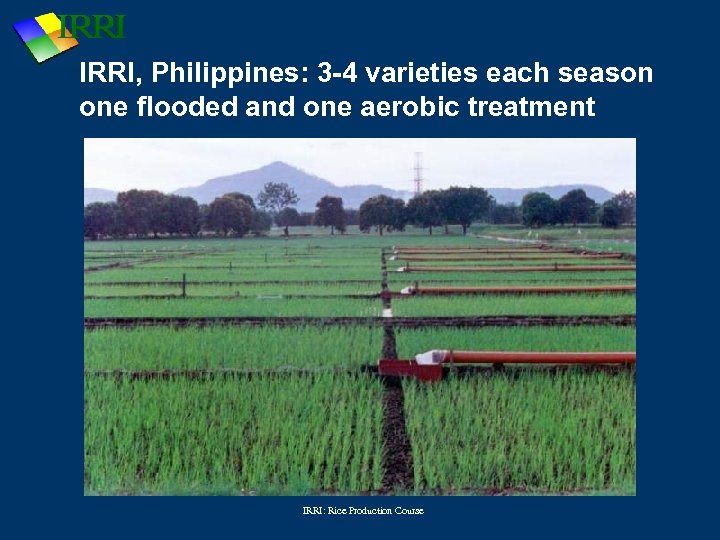 IRRI

IRRI, Philippines: 3-4 varieties each season one flooded and one aerobic treatment

IRRI: Rice Production Course